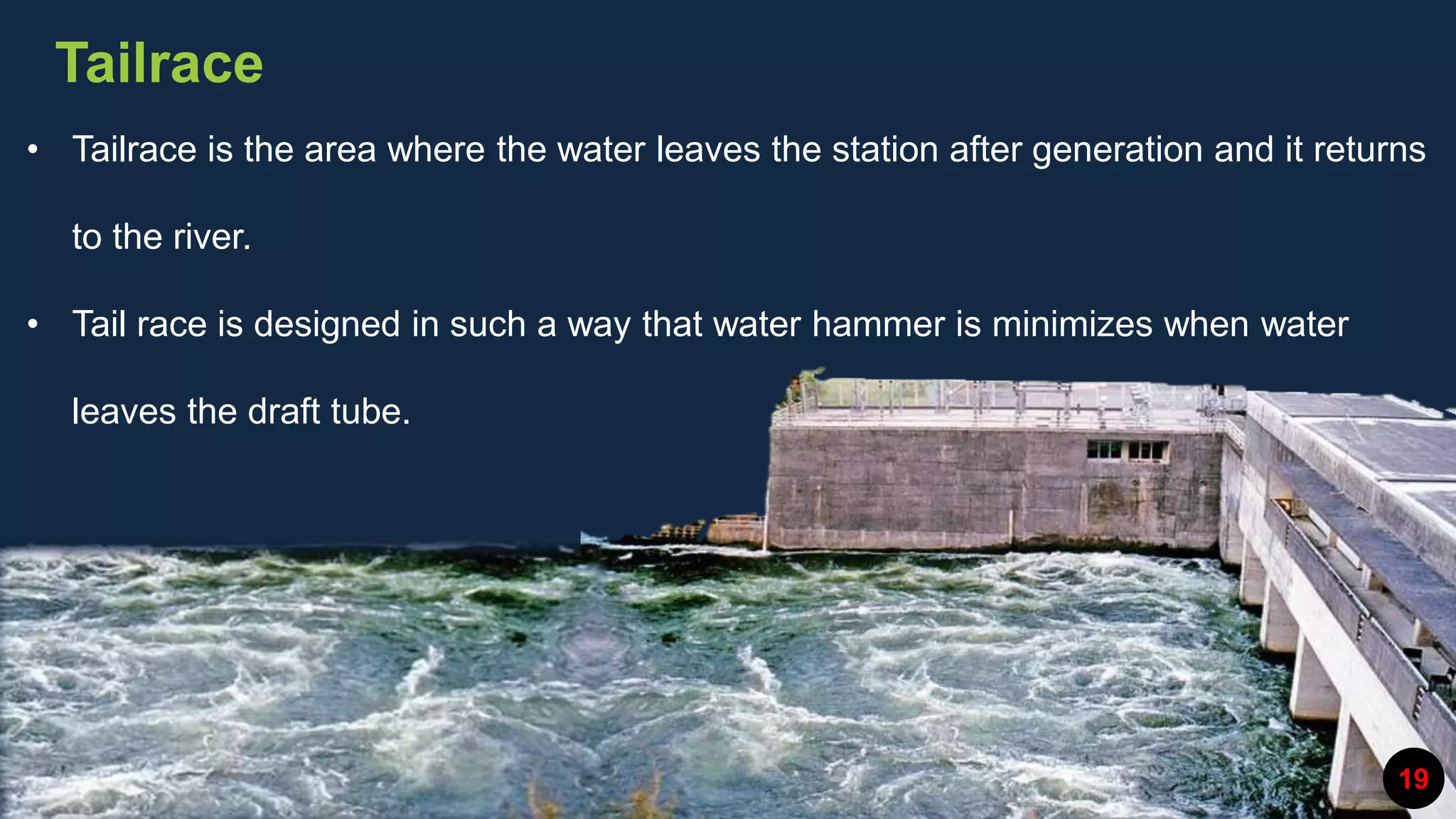 Tailrace

• Tailrace is the area where the water leaves the station after generation and it returns to the river.

• Tail race is designed in such a way that water hammer is minimizes when water leaves the draft tube.

19